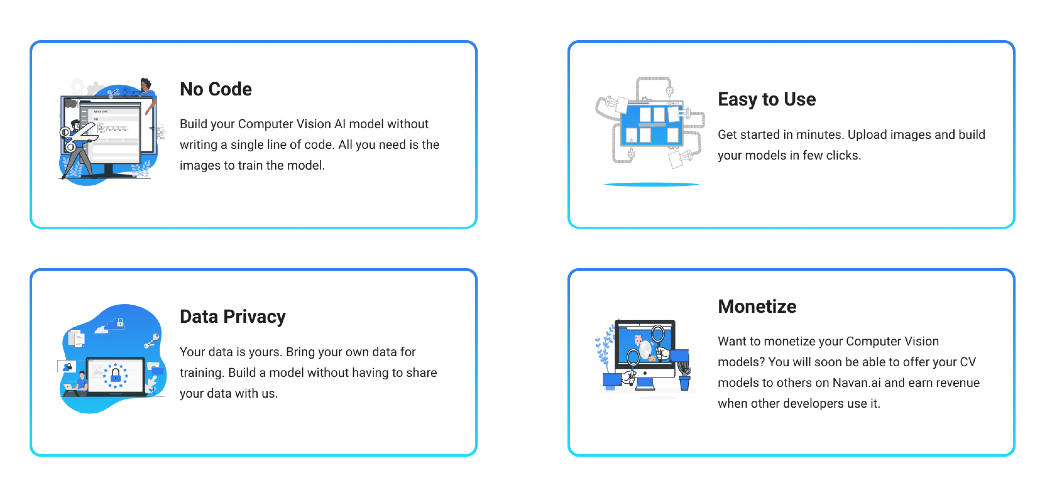 No Code

Build your Computer Vision AI model without writing a single line of code. All you need is the images to train the model.

Easy to Use

Get started in minutes. Upload images and build your models in few clicks.

Data Privacy

Your data is yours. Bring your own data for training. Build a model without having to share your data with us.

Monetize

Want to monetize your Computer Vision models? You will soon be able to offer your CV models to others on Navan.ai and earn revenue when other developers use it.